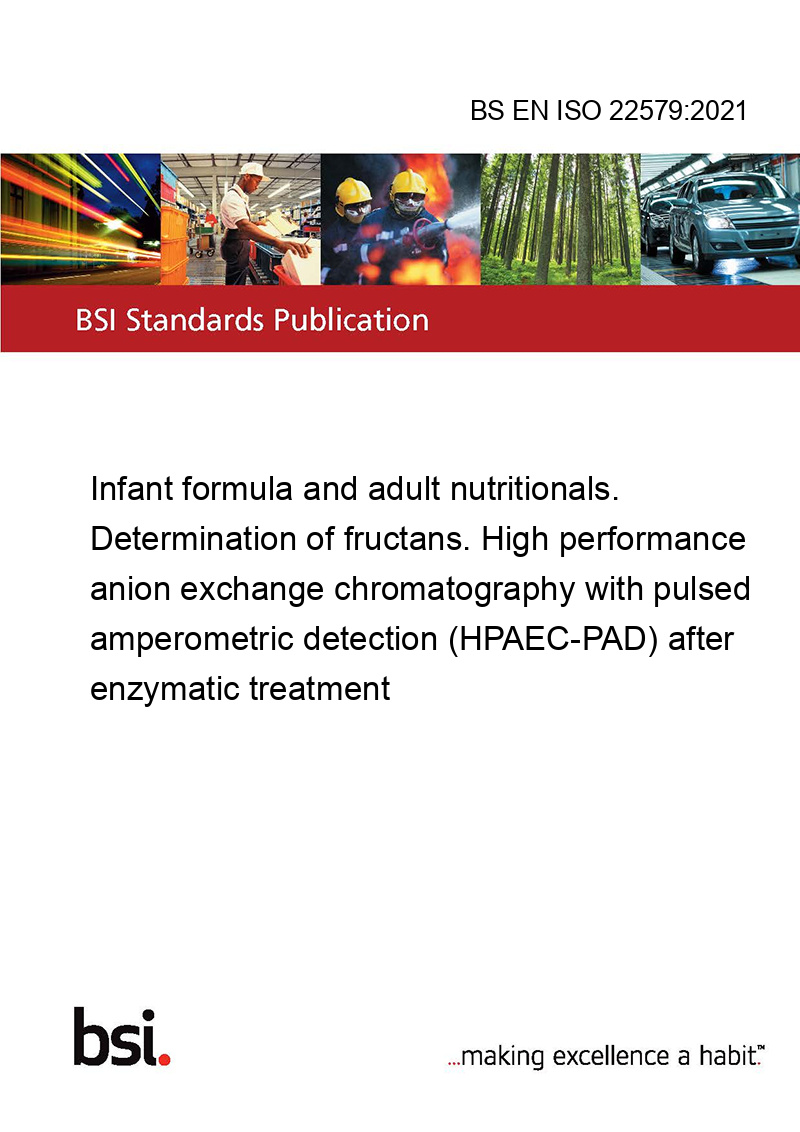 BS EN ISO 22579:2021

BSI Standards Publication

Infant formula and adult nutritionals. Determination of fructans. High performance anion exchange chromatography with pulsed amperometric detection (HPAEC-PAD) after enzymatic treatment

bsi.

...making excellence a habit.™